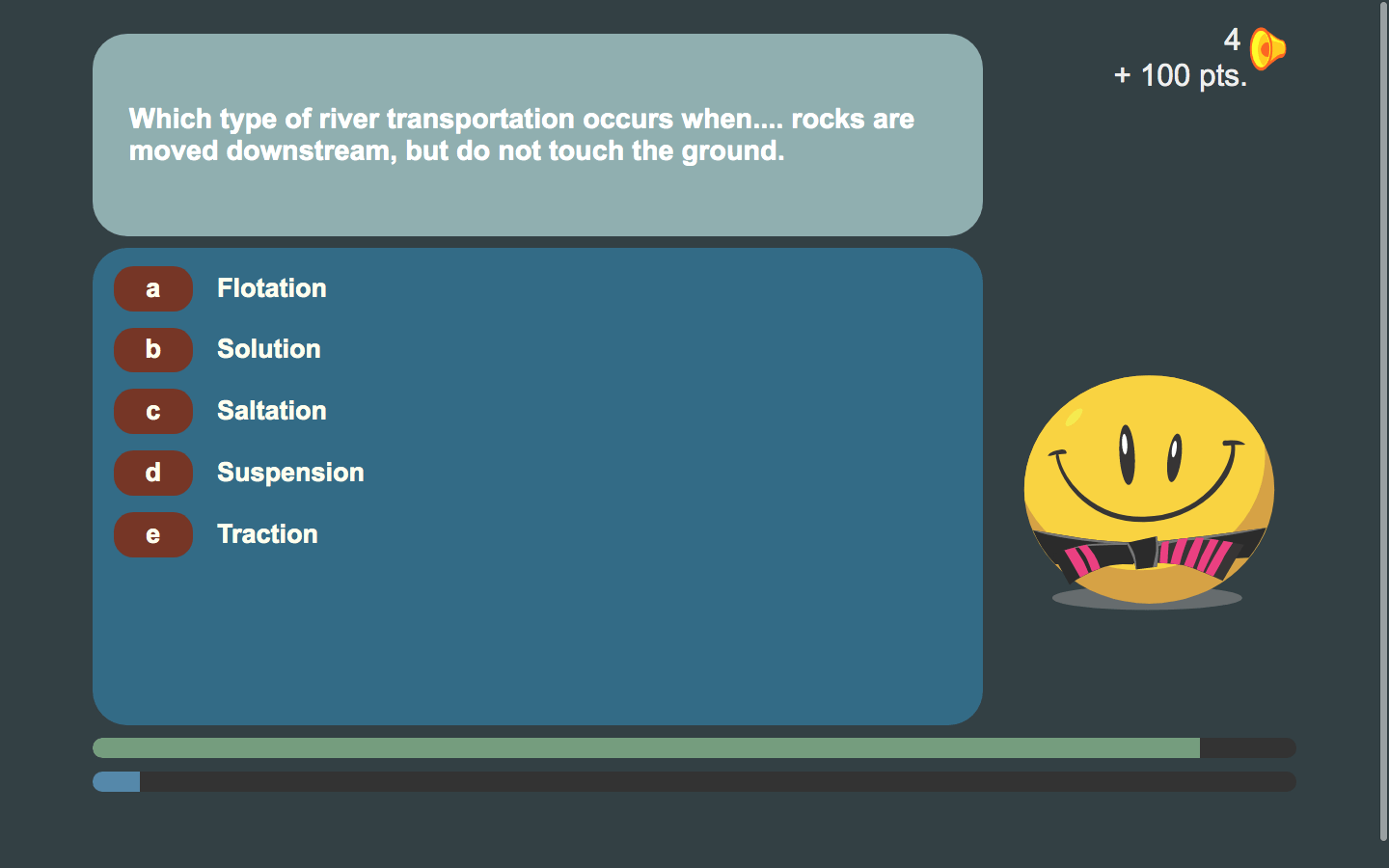 4
+ 100 pts.

Which type of river transportation occurs when.... rocks are moved downstream, but do not touch the ground.

a Flotation
b Solution
c Saltation
d Suspension
e Traction